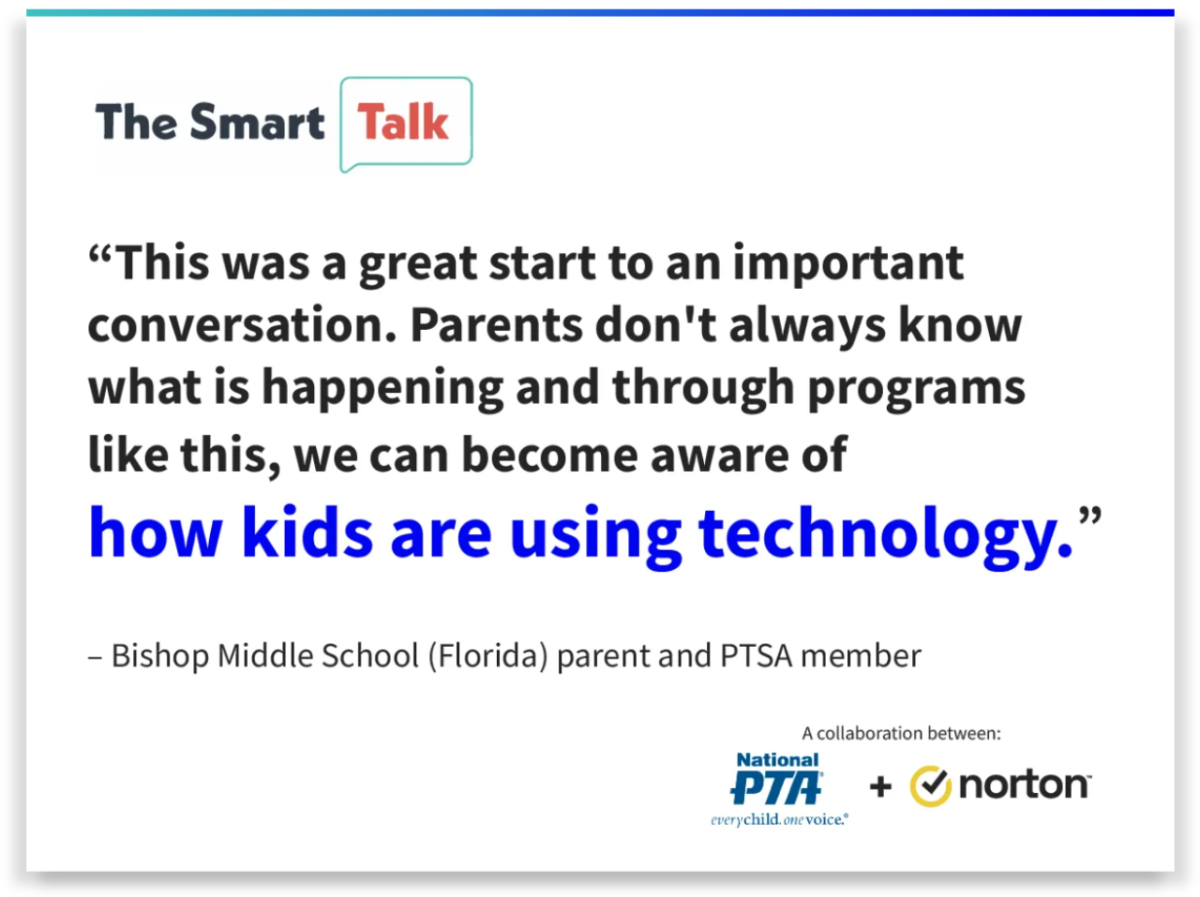 The Smart Talk

“This was a great start to an important conversation. Parents don't always know what is happening and through programs like this, we can become aware of how kids are using technology.”

– Bishop Middle School (Florida) parent and PTSA member

A collaboration between:

National PTA® everychild. onevoice.® + norton™